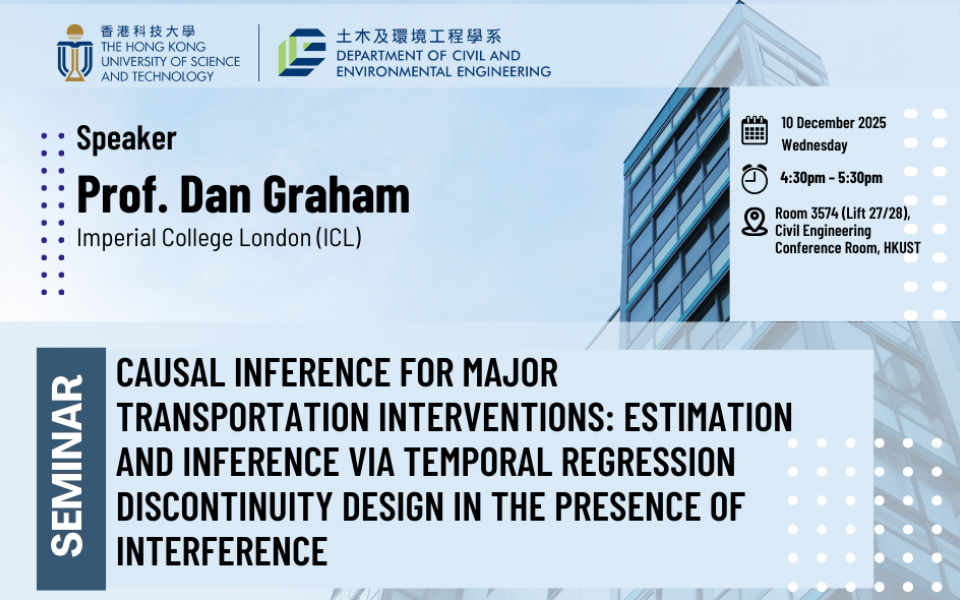 香港科技大學
THE HONG KONG UNIVERSITY OF SCIENCE AND TECHNOLOGY

土木及環境工程學系
DEPARTMENT OF CIVIL AND ENVIRONMENTAL ENGINEERING

Speaker
Prof. Dan Graham
Imperial College London (ICL)

10 December 2025
Wednesday

4:30pm - 5:30pm

Room 3574 (Lift 27/28), Civil Engineering Conference Room, HKUST

SEMINAR

CAUSAL INFERENCE FOR MAJOR TRANSPORTATION INTERVENTIONS: ESTIMATION AND INFERENCE VIA TEMPORAL REGRESSION DISCONTINUITY DESIGN IN THE PRESENCE OF INTERFERENCE